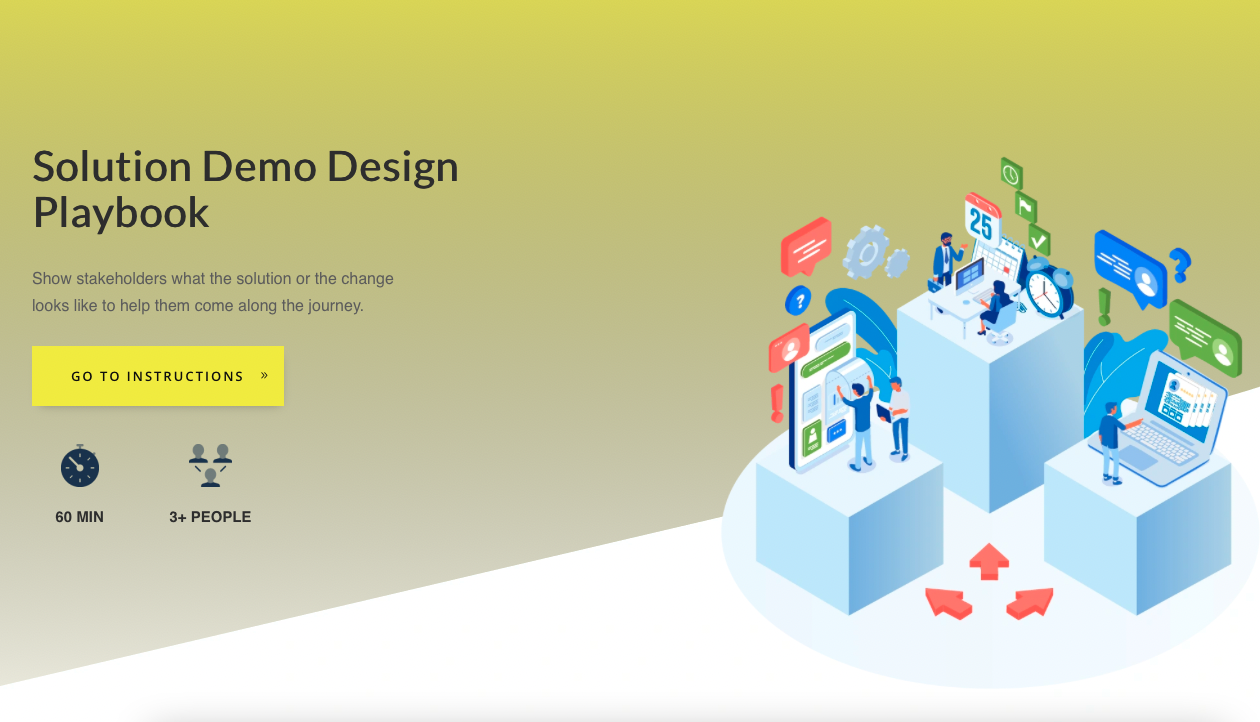 Solution Demo Design Playbook

Show stakeholders what the solution or the change looks like to help them come along the journey.

GO TO INSTRUCTIONS »

60 MIN

3+ PEOPLE

25